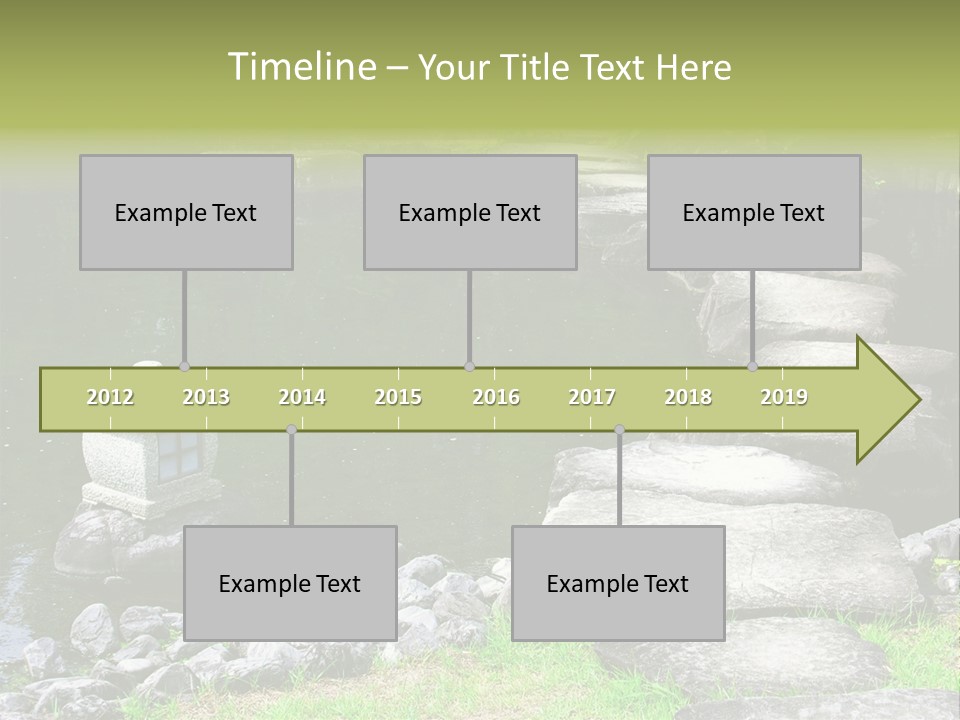 Timeline – Your Title Text Here

Example Text

Example Text

Example Text

2012 2013 2014 2015 2016 2017 2018 2019

Example Text

Example Text